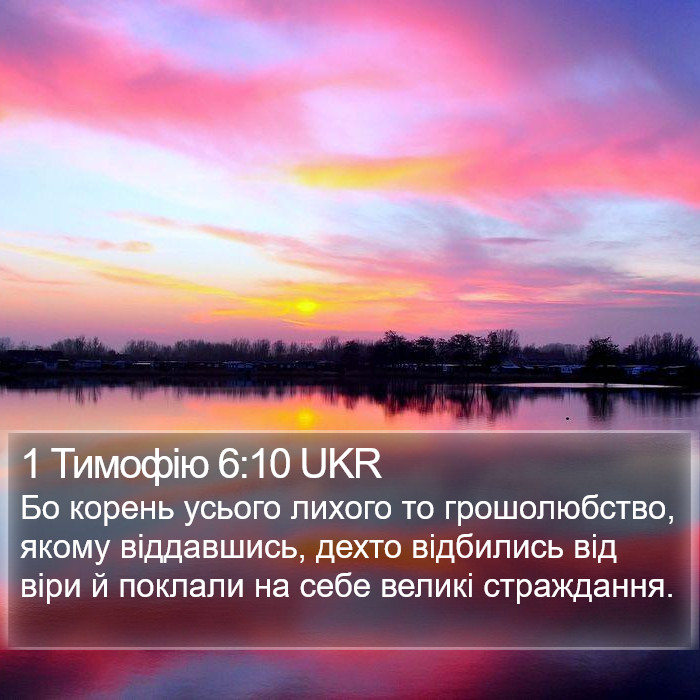 1 Тимофію 6:10 UKR
Бо корень усього лихого то грошолюбство, якому віддавшись, дехто відбились від віри й поклали на себе великі страждання.